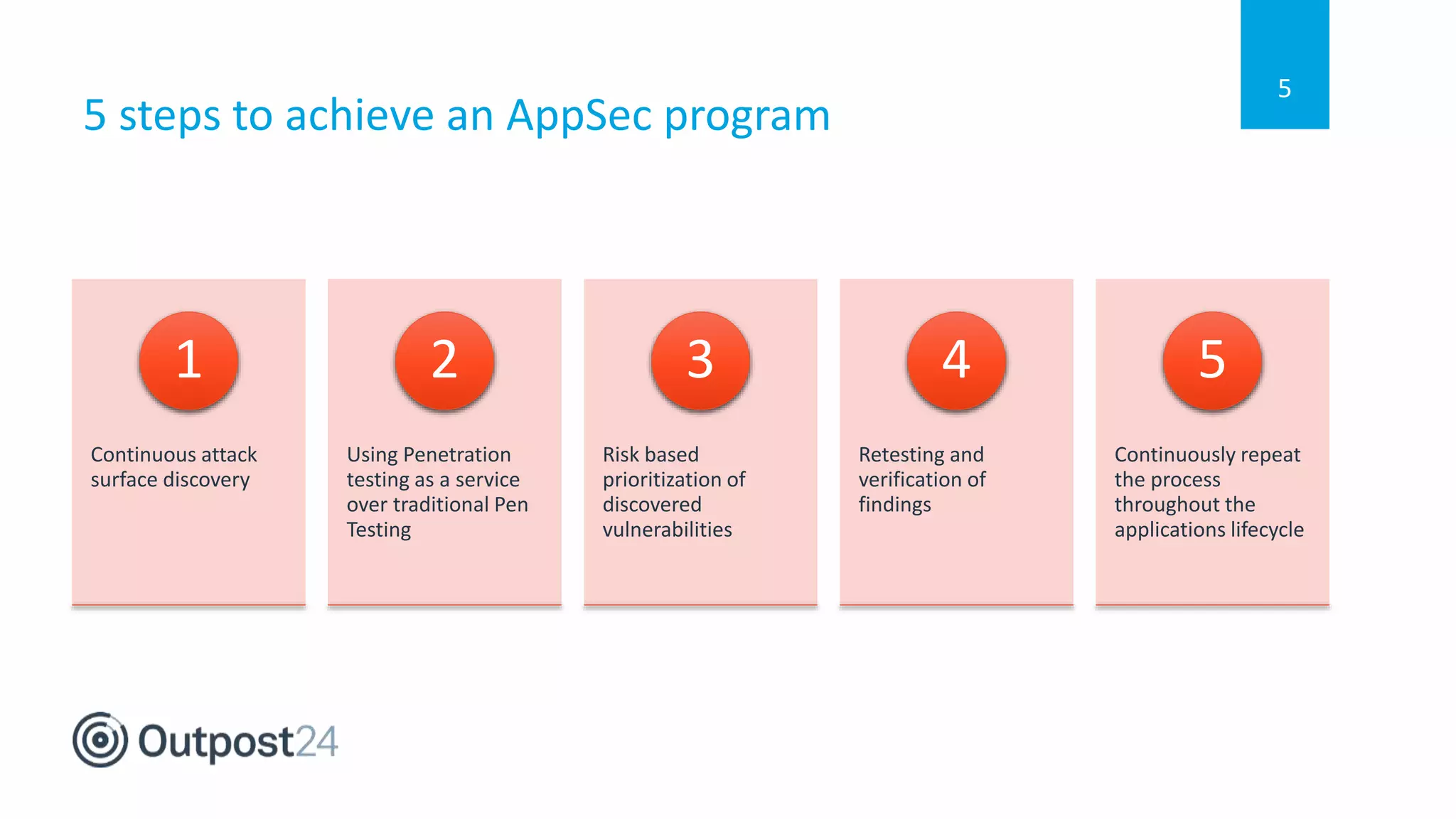 5 steps to achieve an AppSec program

5

1

Continuous attack surface discovery

2

Using Penetration testing as a service over traditional Pen Testing

3

Risk based prioritization of discovered vulnerabilities

4

Retesting and verification of findings

5

Continuously repeat the process throughout the applications lifecycle

Outpost24